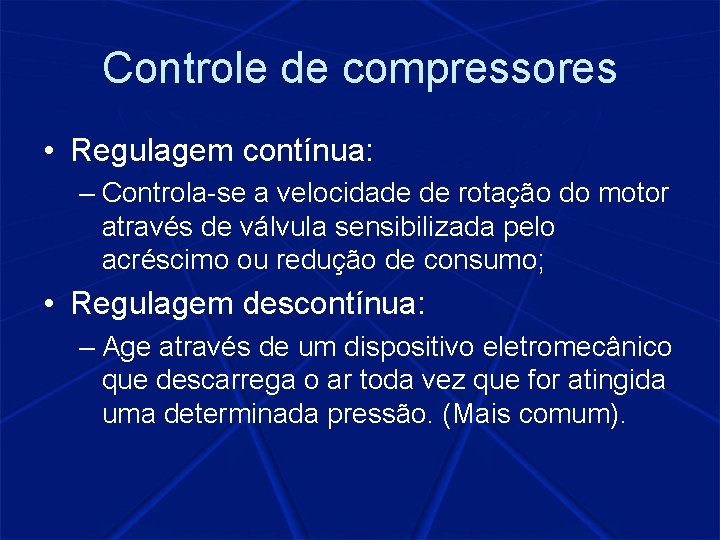 Controle de compressores

• Regulagem contínua:

– Controla-se a velocidade de rotação do motor através de válvula sensibilizada pelo acréscimo ou redução de consumo;

• Regulagem descontínua:

– Age através de um dispositivo eletromecânico que descarrega o ar toda vez que for atingida uma determinada pressão. (Mais comum).